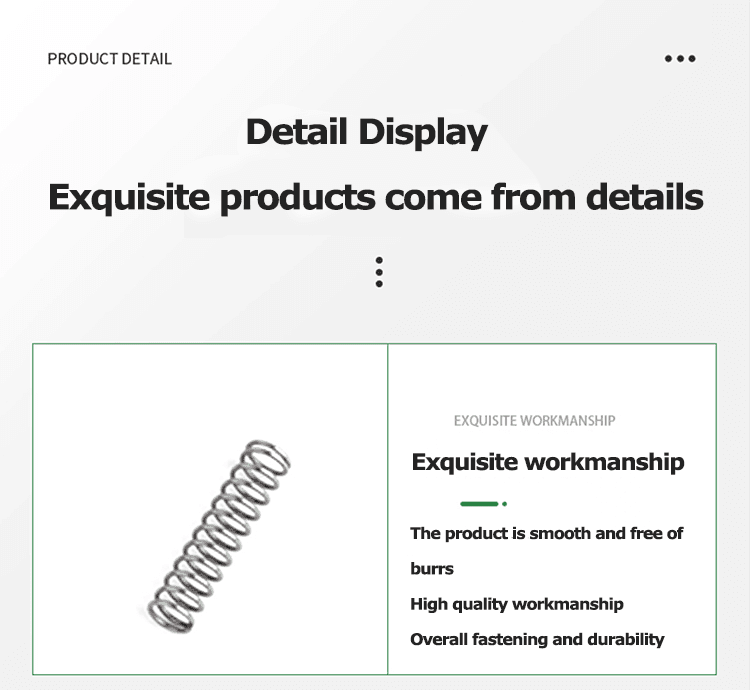 PRODUCT DETAIL

Detail Display

Exquisite products come from details

EXQUISITE WORKMANSHIP

Exquisite workmanship

The product is smooth and free of burrs

High quality workmanship

Overall fastening and durability